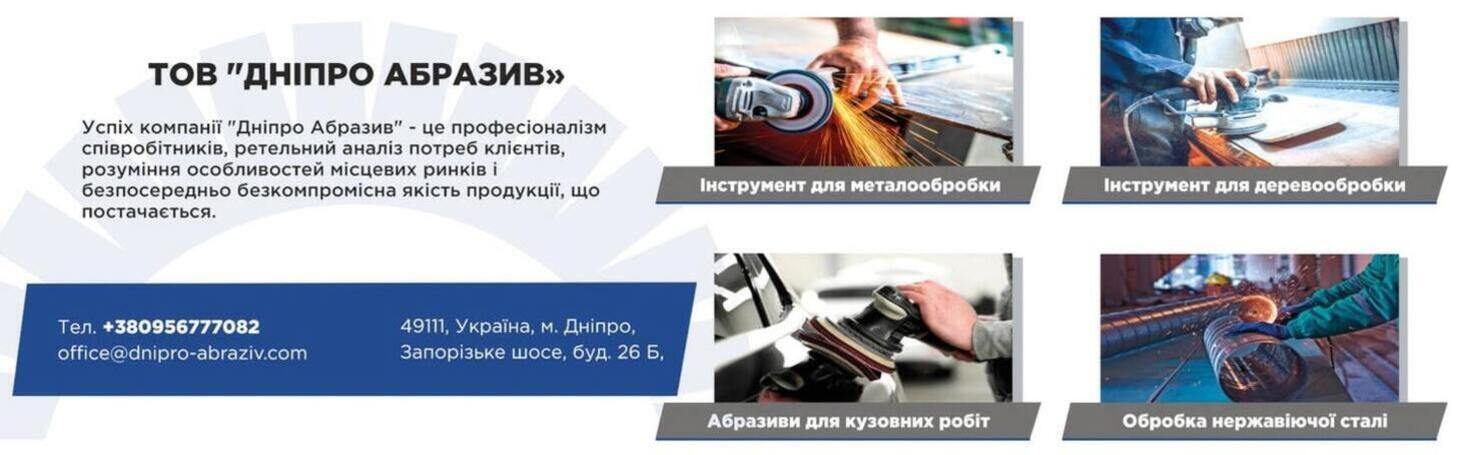 ТОВ "ДНІПРО АБРАЗИВ»

Успіх компанії "Дніпро Абразив" - це професіоналізм співробітників, ретельний аналіз потреб клієнтів, розуміння особливостей місцевих ринків і безпосередньо безкомпромісна якість продукції, що постачається.

Тел. +380956777082
office@dnipro-abraziv.com

49111, Україна, м. Дніпро,
Запорізьке шосе, буд. 26 Б,

Інструмент для металообробки

Інструмент для деревообробки

Абразиви для кузовних робіт

Обробка нержавіючої сталі